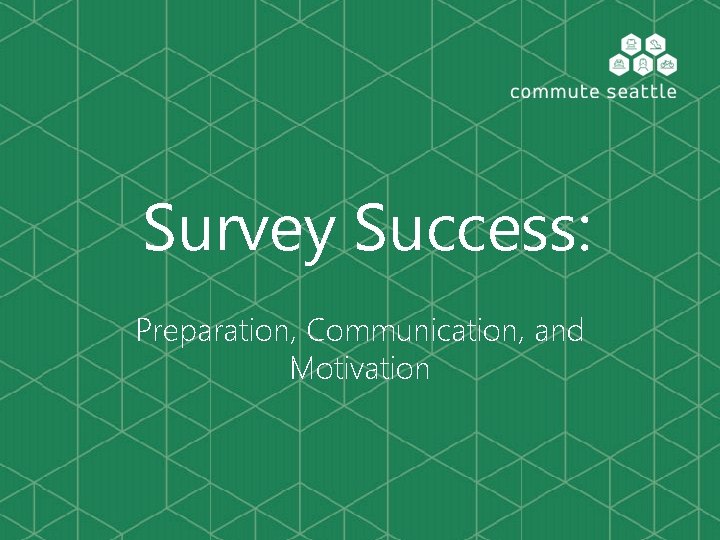 commute seattle

Survey Success:

Preparation, Communication, and Motivation